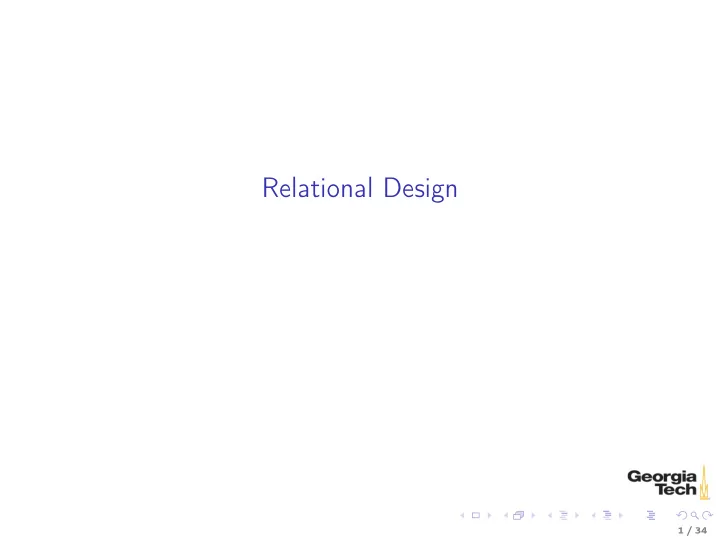 Relational Design

Georgia Tech

1 / 34